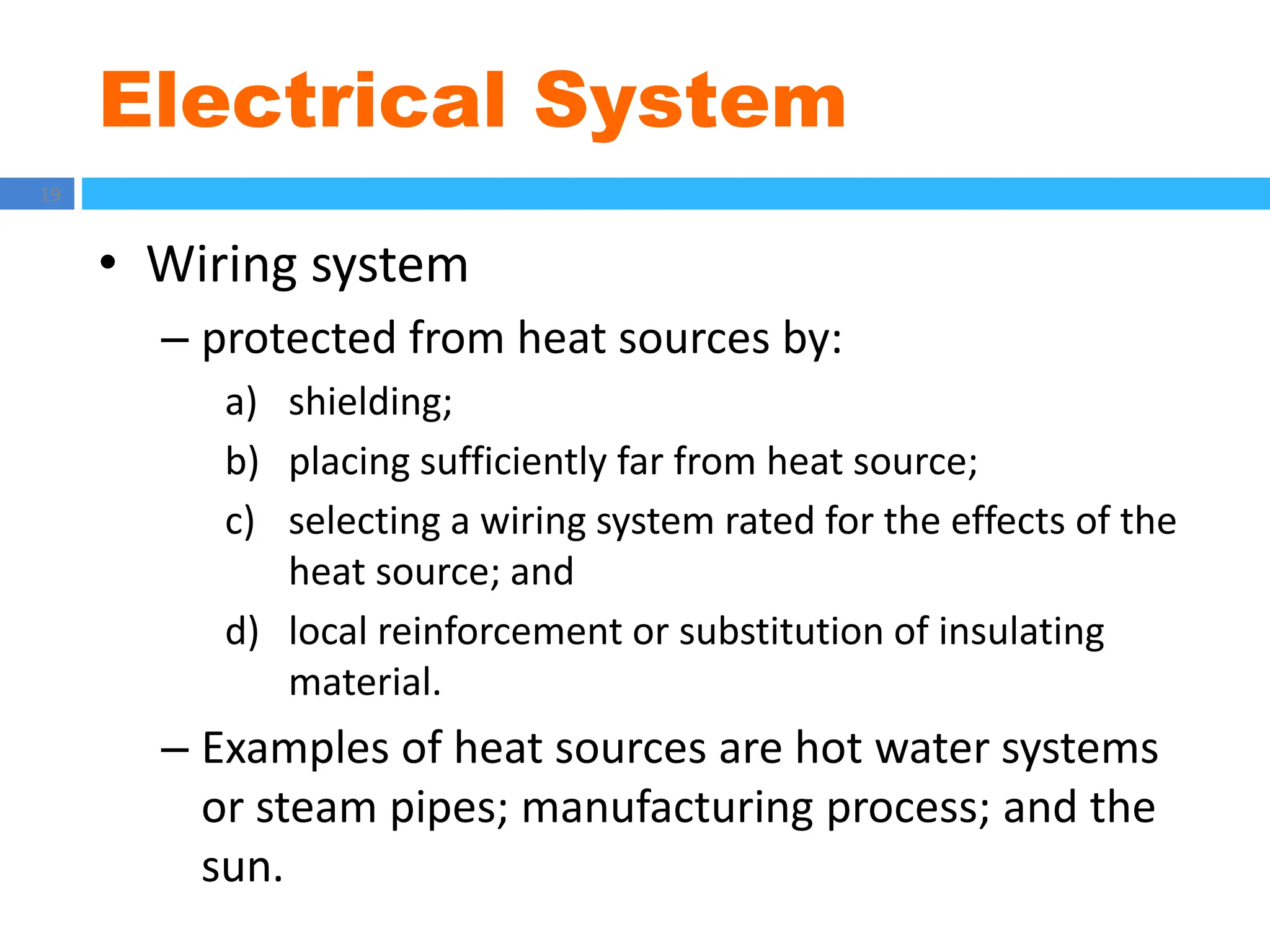 Electrical System

19

• Wiring system

– protected from heat sources by:

a) shielding;

b) placing sufficiently far from heat source;

c) selecting a wiring system rated for the effects of the heat source; and

d) local reinforcement or substitution of insulating material.

– Examples of heat sources are hot water systems or steam pipes; manufacturing process; and the sun.